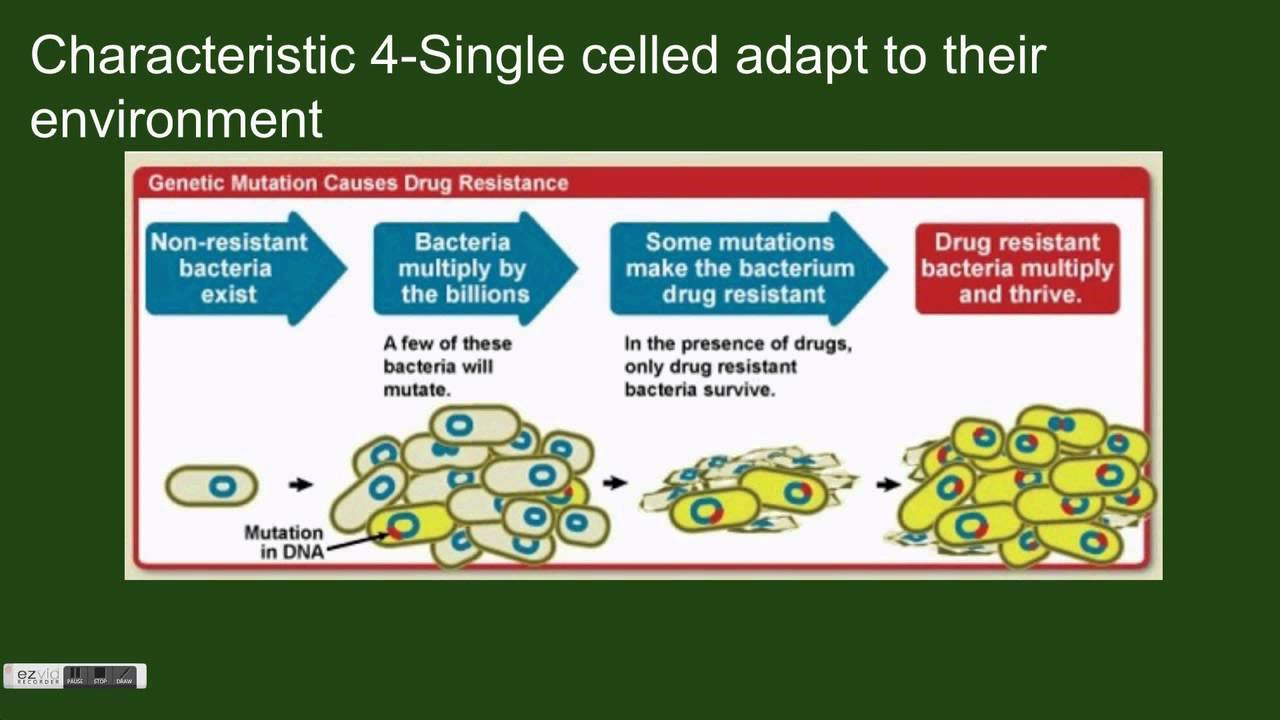 Characteristic 4-Single celled adapt to their environment

Genetic Mutation Causes Drug Resistance

Non-resistant bacteria exist

Bacteria multiply by the billions

Some mutations make the bacterium drug resistant

Drug resistant bacteria multiply and thrive.

A few of these bacteria will mutate.

In the presence of drugs, only drug resistant bacteria survive.

Mutation in DNA

ezvid RECORDER PAUSE STOP DRAW